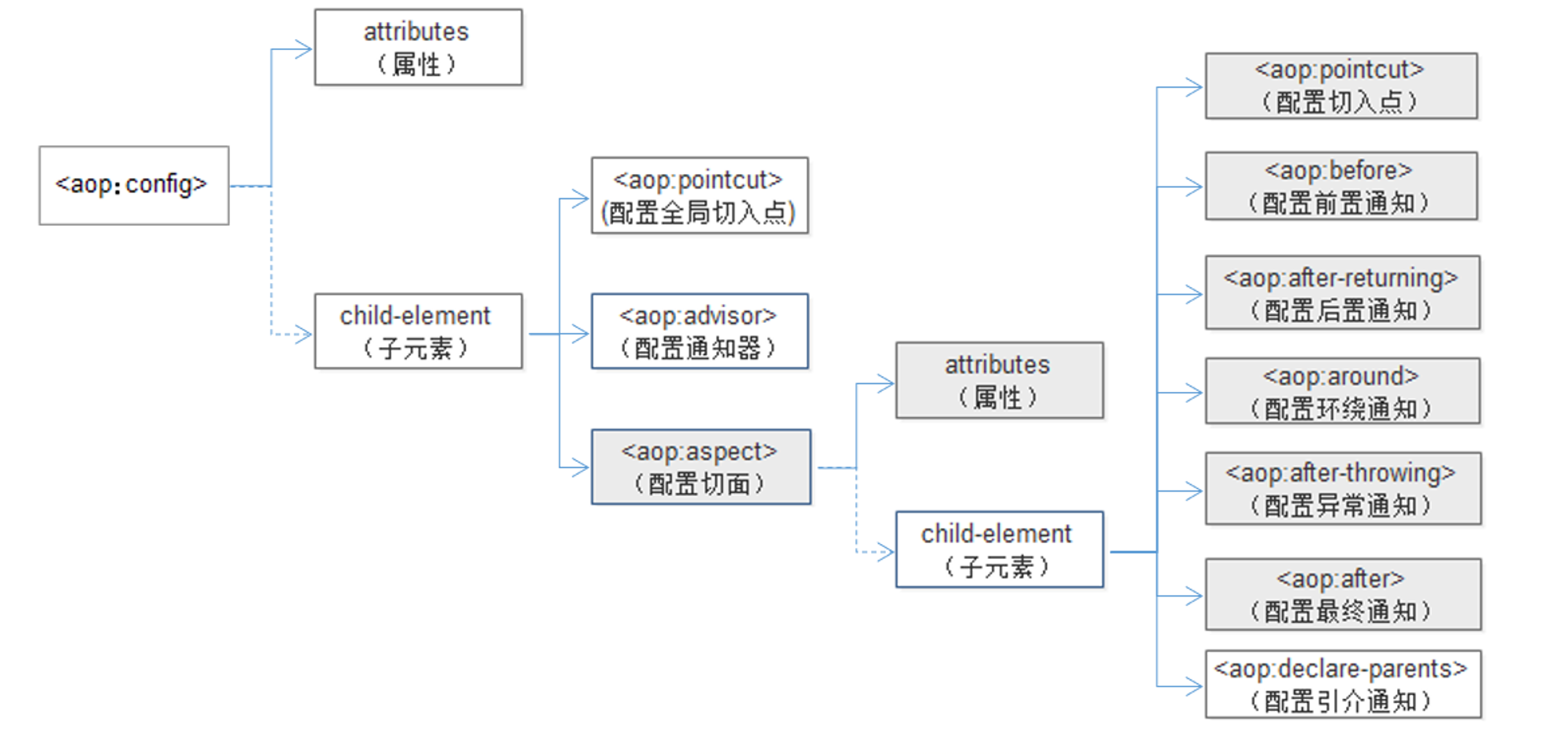 <aop:config>

attributes
（属性）

child-element
（子元素）

<aop:pointcut>
(配置全局切入点)

<aop:advisor>
（配置通知器）

<aop:aspect>
（配置切面）

attributes
（属性）

child-element
（子元素）

<aop:pointcut>
（配置切入点）

<aop:before>
（配置前置通知）

<aop:after-returning>
（配置后置通知）

<aop:around>
（配置环绕通知）

<aop:after-throwing>
（配置异常通知）

<aop:after>
（配置最终通知）

<aop:declare-parents>
（配置引介通知）